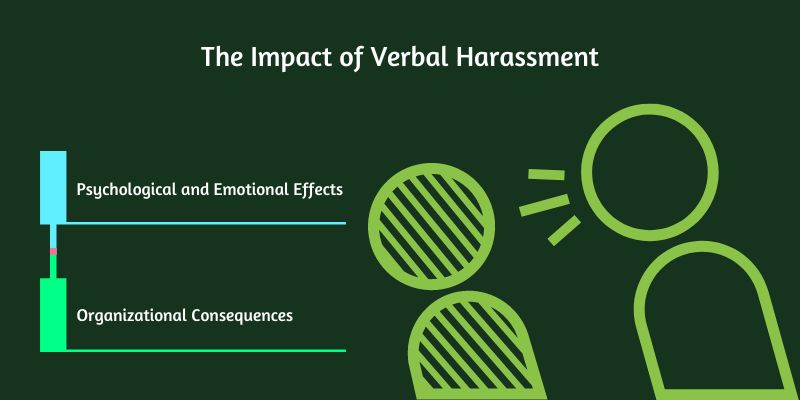 The Impact of Verbal Harassment

Psychological and Emotional Effects

Organizational Consequences